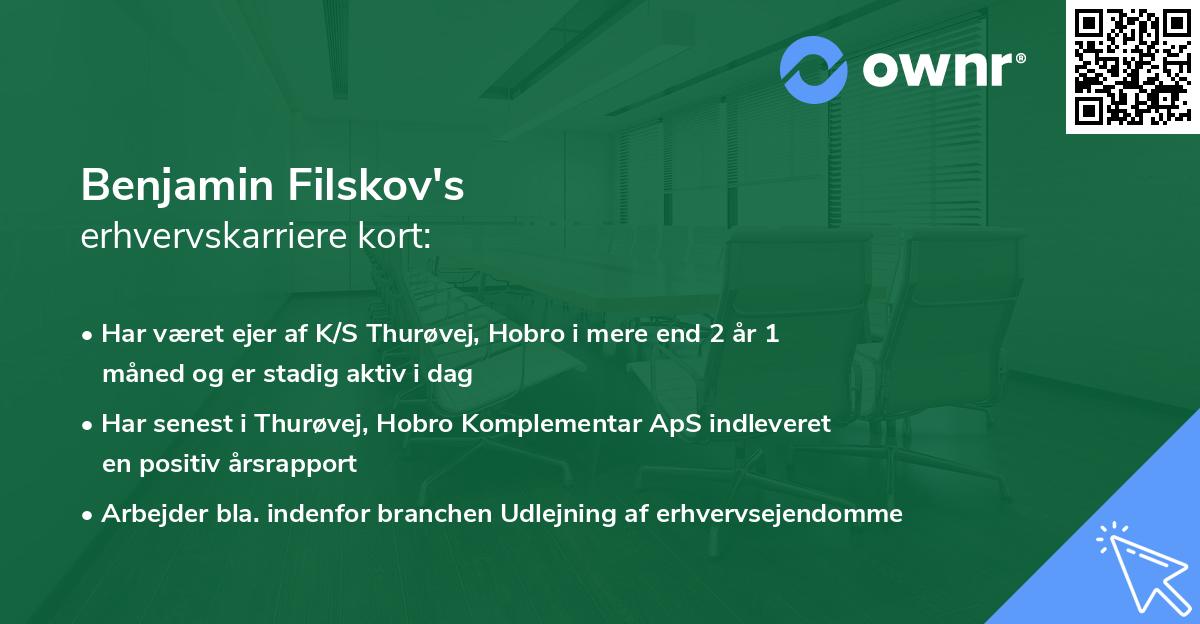 ownr®

Benjamin Filskov's
erhvervskarriere kort:

• Har været ejer af K/S Thurøvej, Hobro i mere end 2 år 1 måned og er stadig aktiv i dag

• Har senest i Thurøvej, Hobro Komplementar ApS indleveret en positiv årsrapport

• Arbejder bla. indenfor branchen Udlejning af erhvervsejendomme